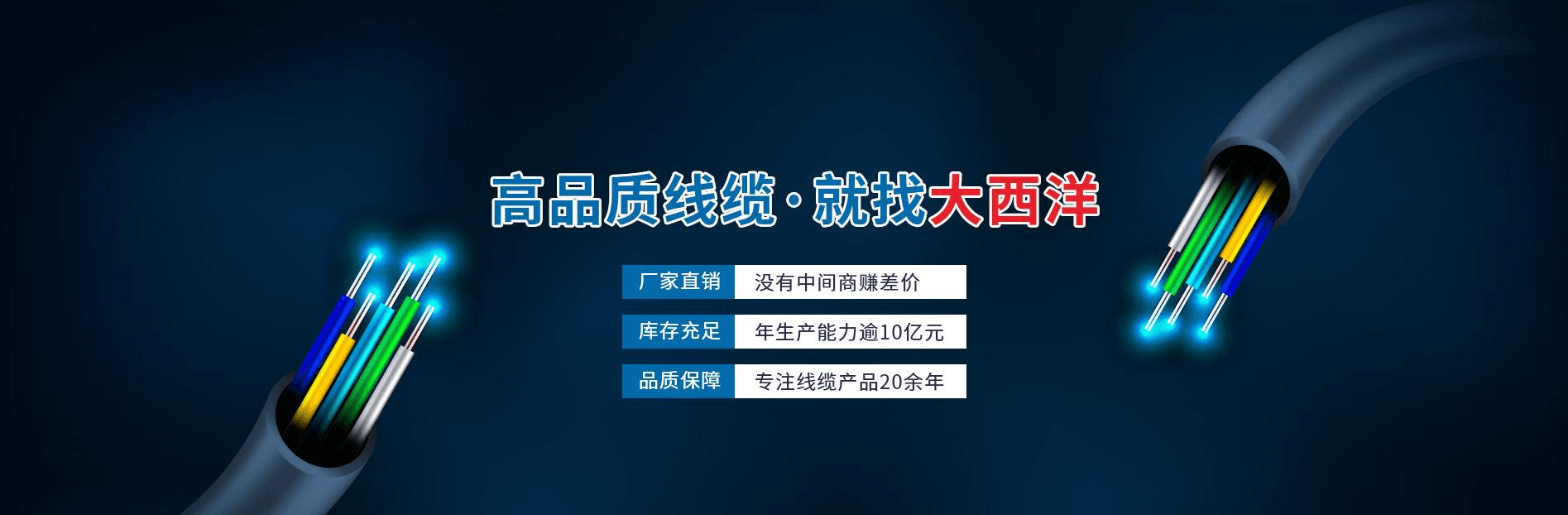 高品质线缆·就找大西洋

厂家直销 没有中间商赚差价

库存充足 年生产能力逾10亿元

品质保障 专注线缆产品20余年